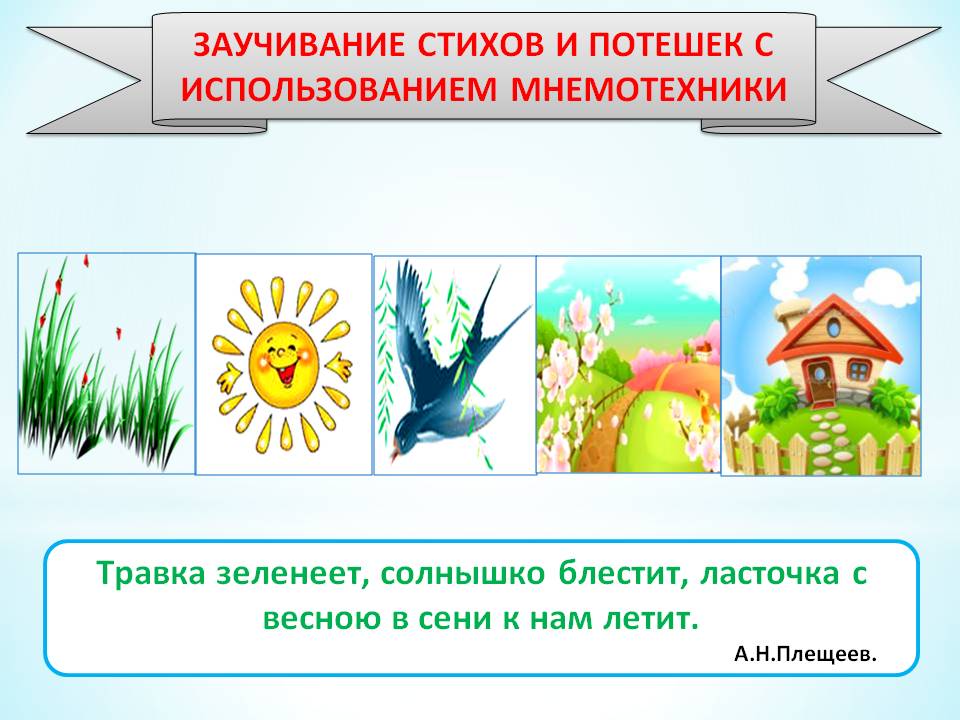 ЗАУЧИВАНИЕ СТИХОВ И ПОТЕШЕК С ИСПОЛЬЗОВАНИЕМ МНЕМОТЕХНИКИ

Травка зеленеет, солнышко блестит, ласточка с весною в сени к нам летит.

А.Н.Плещеев.